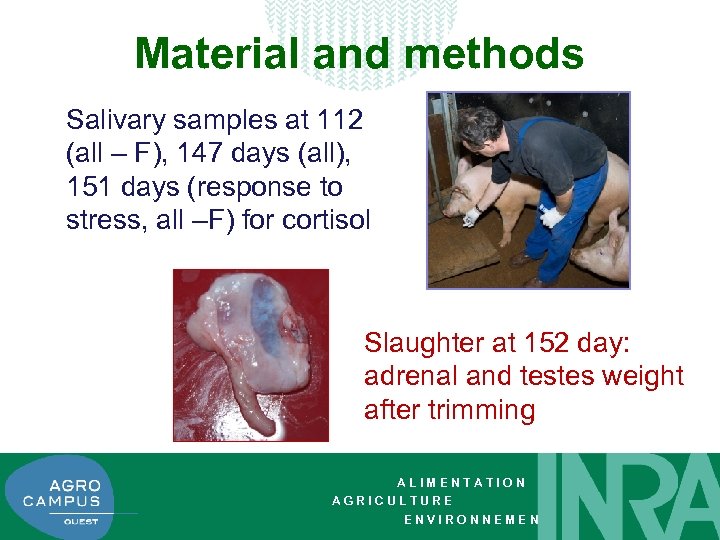 Material and methods

Salivary samples at 112 (all – F), 147 days (all), 151 days (response to stress, all –F) for cortisol

Slaughter at 152 day: adrenal and testes weight after trimming

AGRO CAMPUS OUEST

ALIMENTATION
AGRICULTURE
ENVIRONNEMEN

INRA